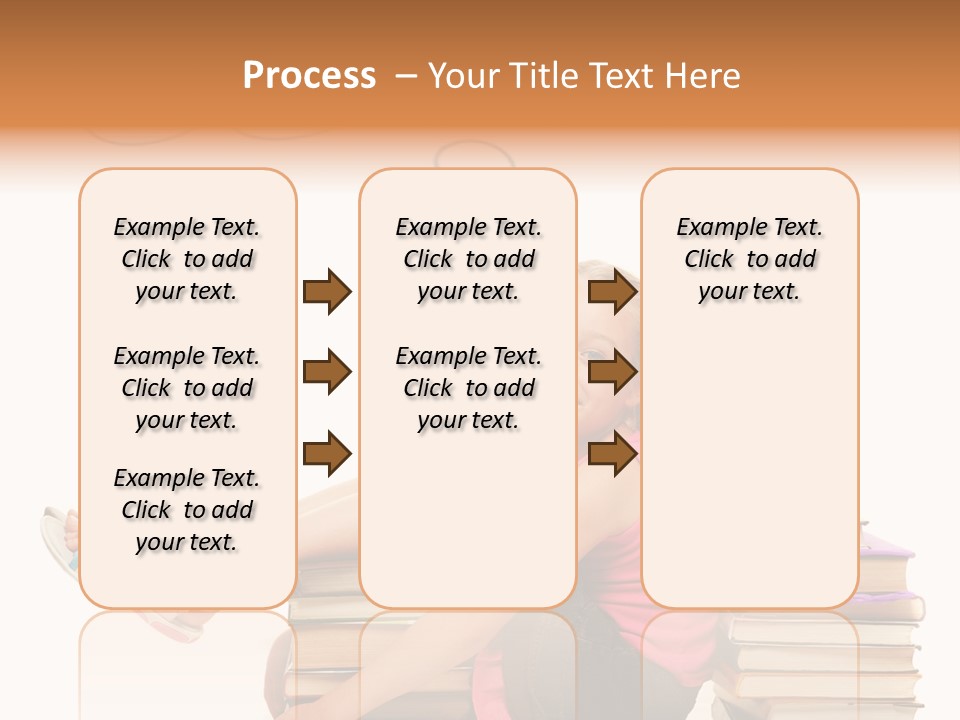 Process – Your Title Text Here

Example Text. Click to add your text.

Example Text. Click to add your text.

Example Text. Click to add your text.

Example Text. Click to add your text.

Example Text. Click to add your text.

Example Text. Click to add your text.